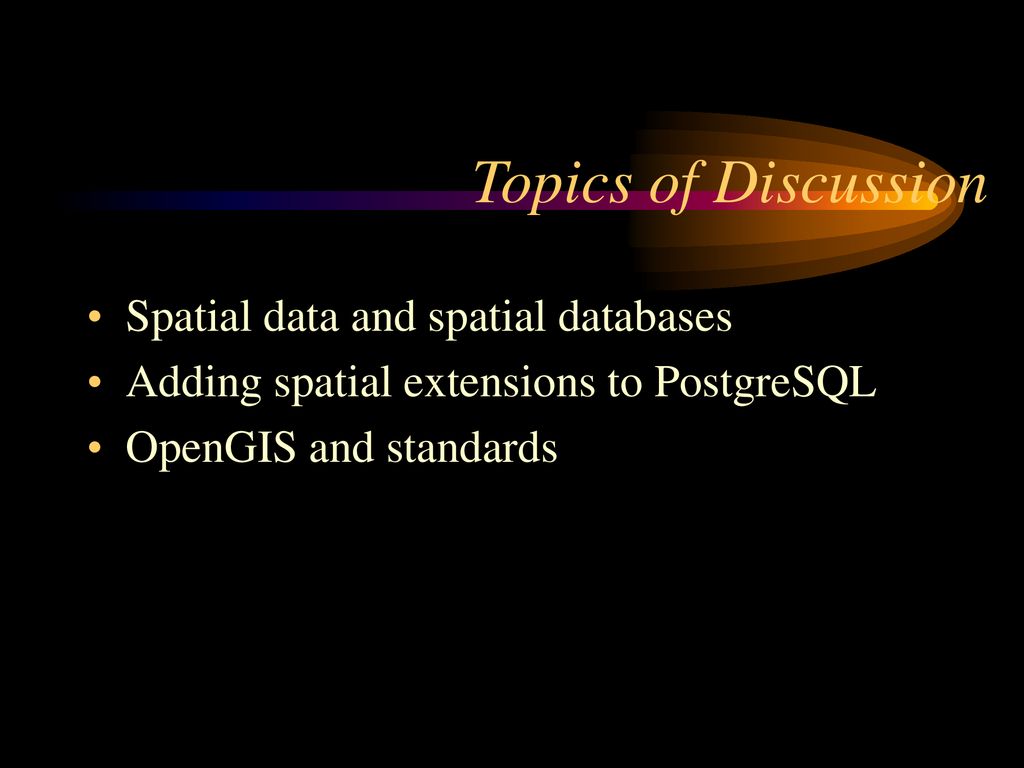 Topics of Discussion

• Spatial data and spatial databases
• Adding spatial extensions to PostgreSQL
• OpenGIS and standards